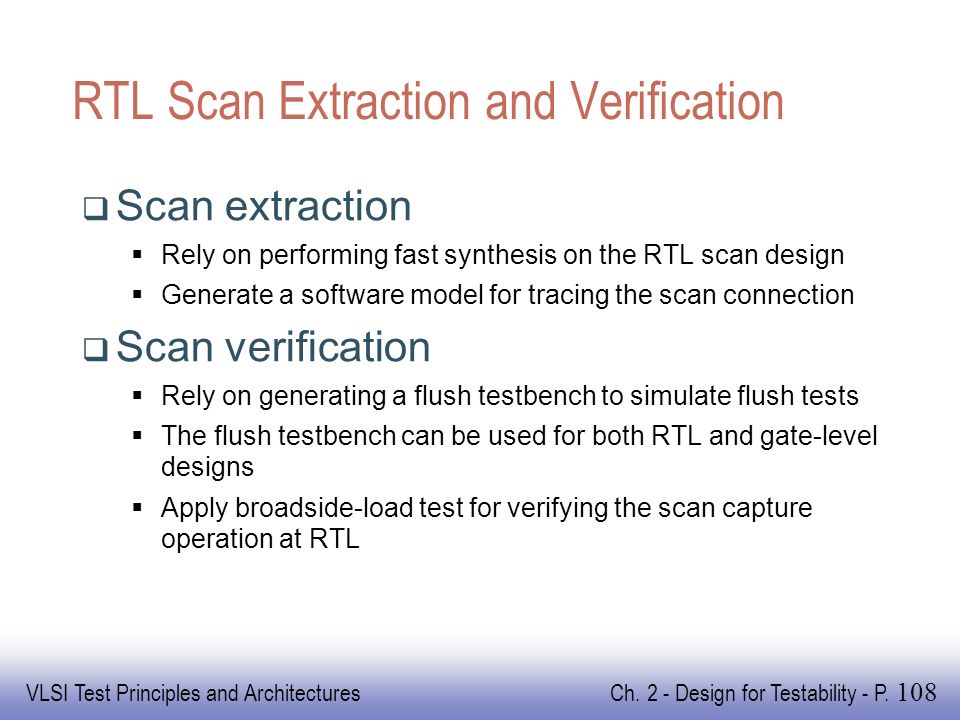 RTL Scan Extraction and Verification

❑ Scan extraction
▪ Rely on performing fast synthesis on the RTL scan design
▪ Generate a software model for tracing the scan connection

❑ Scan verification
▪ Rely on generating a flush testbench to simulate flush tests
▪ The flush testbench can be used for both RTL and gate-level designs
▪ Apply broadside-load test for verifying the scan capture operation at RTL

VLSI Test Principles and Architectures

Ch. 2 - Design for Testability - P. 108